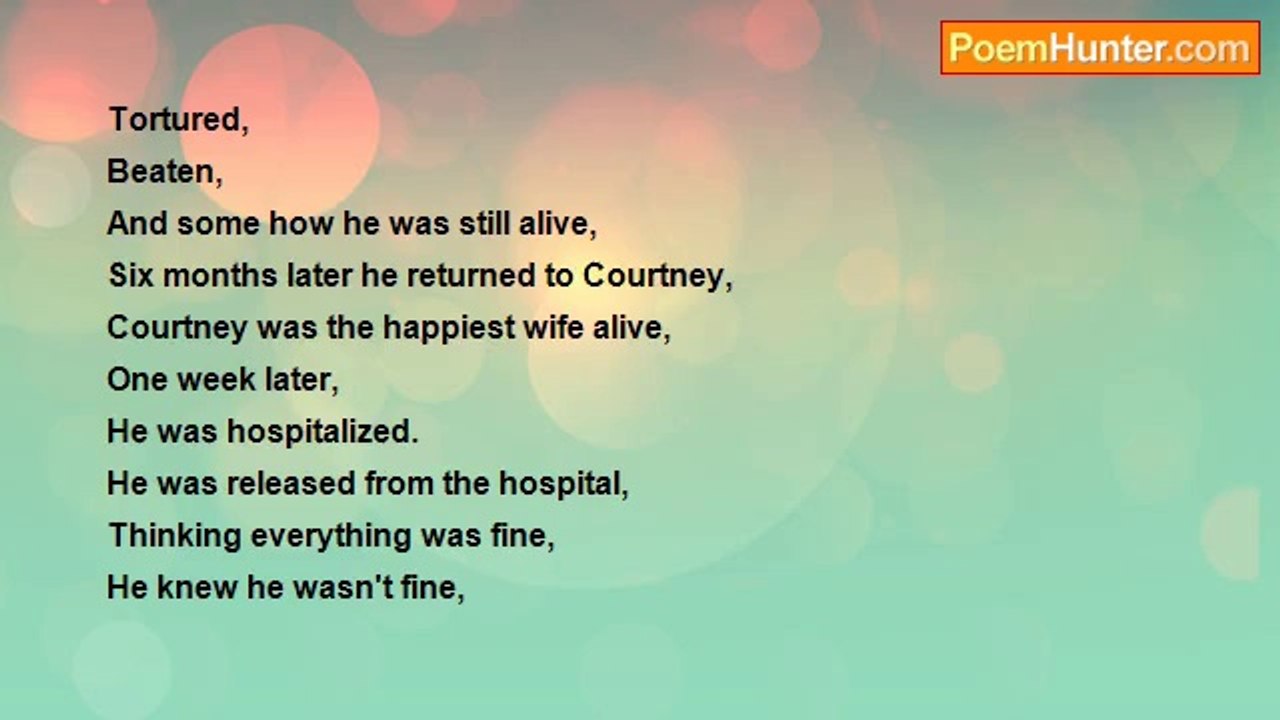 PoemHunter.com

Tortured,
Beaten,
And some how he was still alive,
Six months later he returned to Courtney,
Courtney was the happiest wife alive,
One week later,
He was hospitalized.
He was released from the hospital,
Thinking everything was fine,
He knew he wasn't fine,